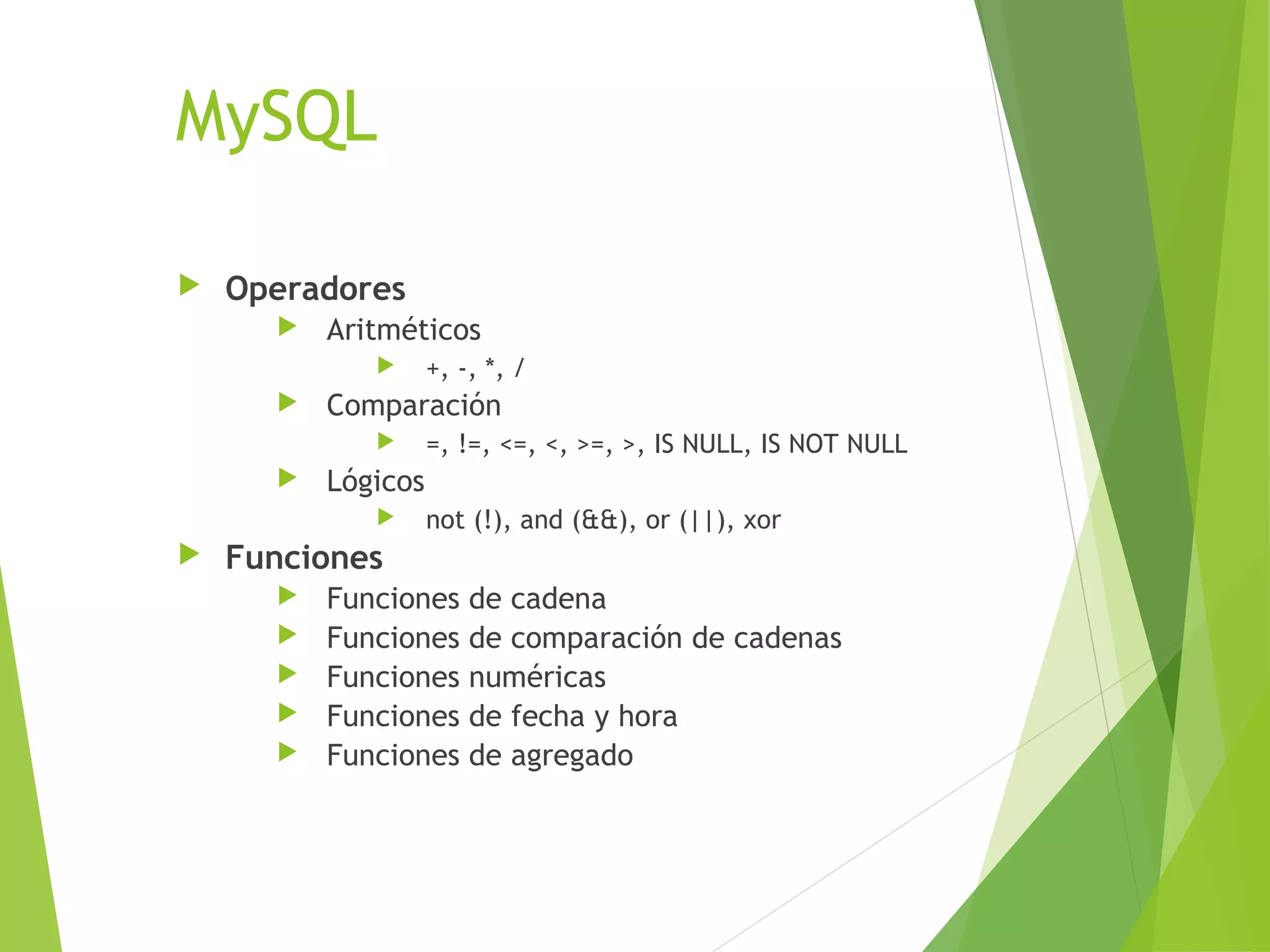 MySQL

Operadores

Aritméticos

+, -, *, /

Comparación

=, !=, <=, <, >=, >, IS NULL, IS NOT NULL

Lógicos

not (!), and (&&), or (||), xor

Funciones

Funciones de cadena

Funciones de comparación de cadenas

Funciones numéricas

Funciones de fecha y hora

Funciones de agregado